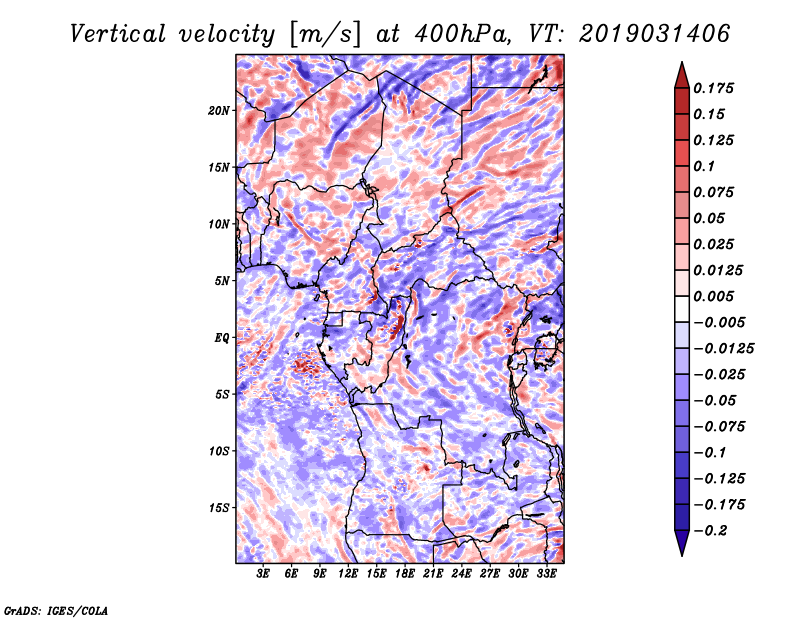 Vertical velocity [m/s] at 400hPa, VT: 2019031406

20N
15N
10N
5N
EQ
5S
10S
15S

3E 6E 9E 12E 15E 18E 21E 24E 27E 30E 33E

0.175
0.15
0.125
0.1
0.075
0.05
0.025
0.0125
0.005
−0.005
−0.0125
−0.025
−0.05
−0.075
−0.1
−0.125
−0.175
−0.2

GrADS: IGES/COLA